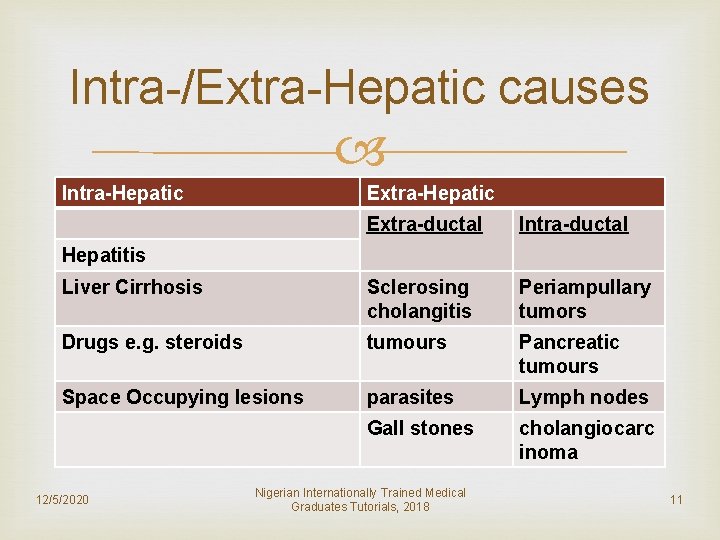 Intra-/Extra-Hepatic causes

| Intra-Hepatic | Extra-Hepatic | |
|---|---|---|
| | Extra-ductal | Intra-ductal |
| Hepatitis | | |
| Liver Cirrhosis | Sclerosing cholangitis | Periampullary tumors |
| Drugs e.g. steroids | tumours | Pancreatic tumours |
| Space Occupying lesions | parasites | Lymph nodes |
| | Gall stones | cholangiocarcinoma |

12/5/2020

Nigerian Internationally Trained Medical Graduates Tutorials, 2018

11